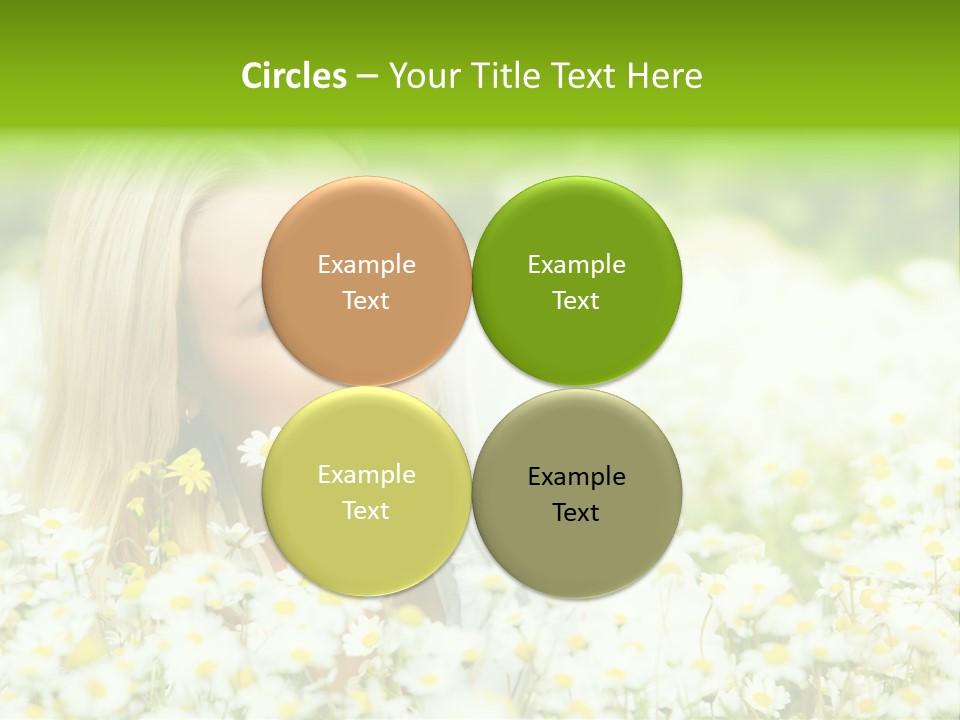 Circles – Your Title Text Here

Example Text

Example Text

Example Text

Example Text